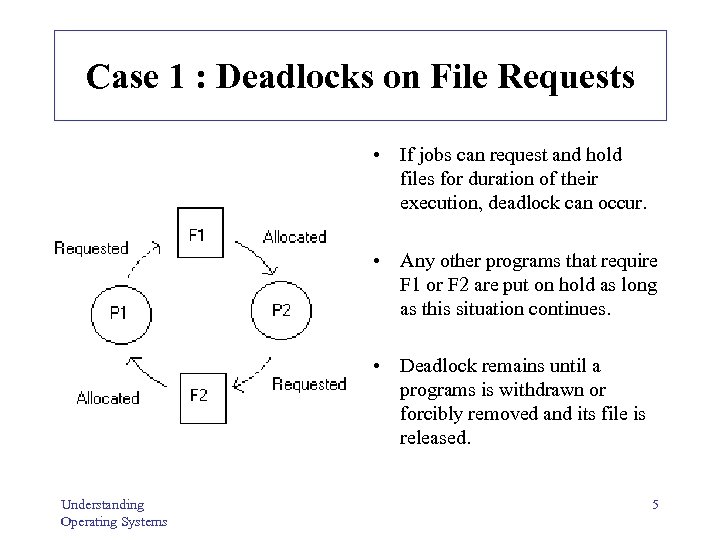 Case 1 : Deadlocks on File Requests

Requested
F1
Allocated
P1
P2
Allocated
F2
Requested

• If jobs can request and hold files for duration of their execution, deadlock can occur.

• Any other programs that require F1 or F2 are put on hold as long as this situation continues.

• Deadlock remains until a programs is withdrawn or forcibly removed and its file is released.

Understanding
Operating Systems

5